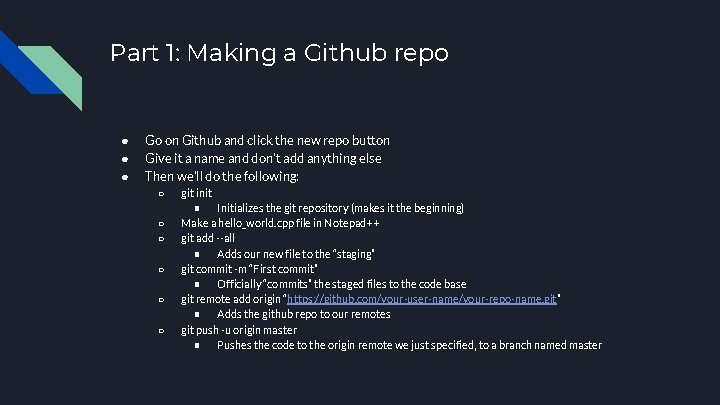 Part 1: Making a Github repo

- Go on Github and click the new repo button
- Give it a name and don't add anything else
- Then we'll do the following:
  - git init
    - Initializes the git repository (makes it the beginning)
  - Make a hello_world.cpp file in Notepad++
  - git add --all
    - Adds our new file to the "staging"
  - git commit -m "First commit"
    - Officially "commits" the staged files to the code base
  - git remote add origin "https://github.com/your-user-name/your-repo-name.git"
    - Adds the github repo to our remotes
  - git push -u origin master
    - Pushes the code to the origin remote we just specified, to a branch named master